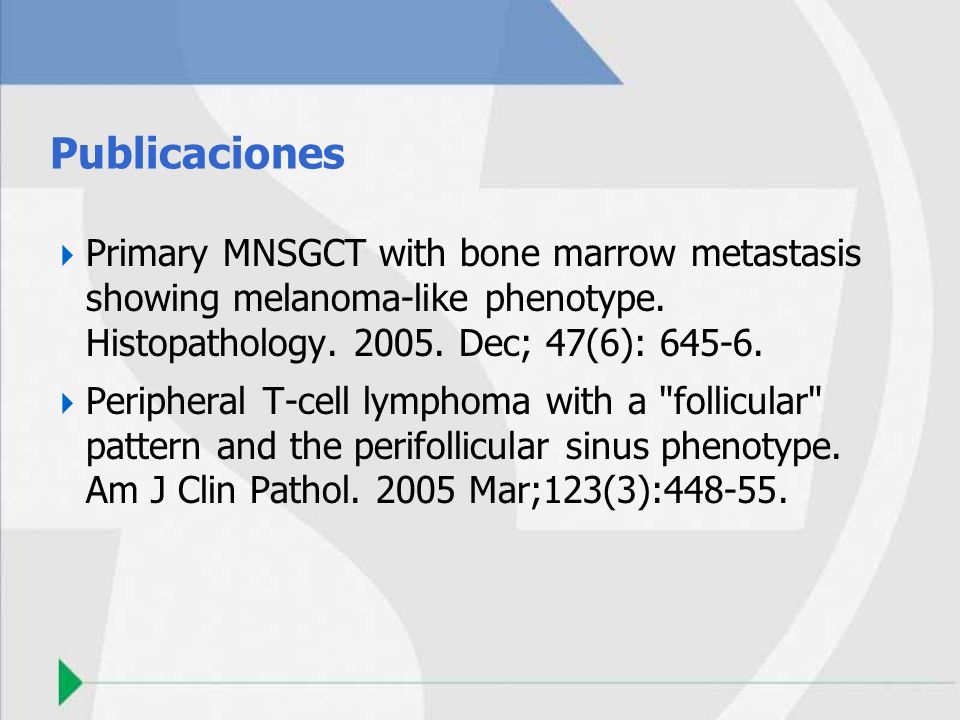 Publicaciones

Primary MNSGCT with bone marrow metastasis showing melanoma-like phenotype. Histopathology. 2005. Dec; 47(6): 645-6.

Peripheral T-cell lymphoma with a "follicular" pattern and the perifollicular sinus phenotype. Am J Clin Pathol. 2005 Mar;123(3):448-55.